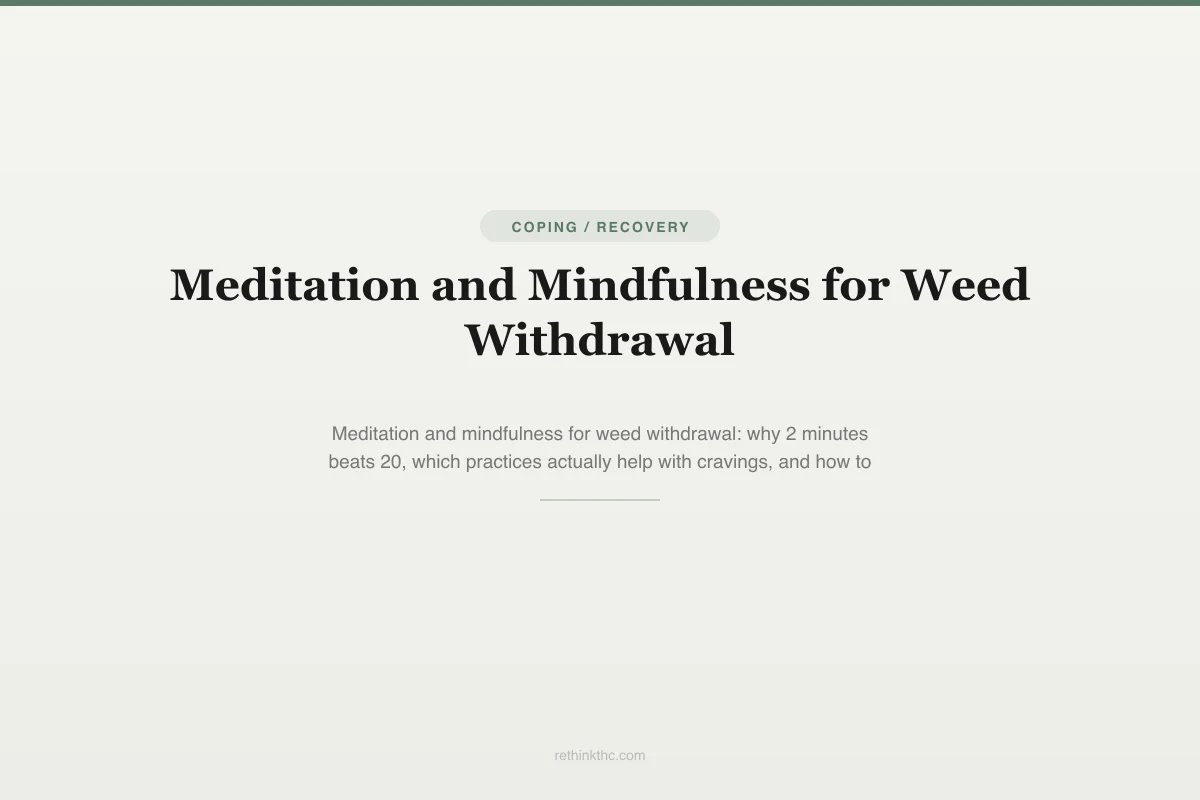 COPING / RECOVERY

Meditation and Mindfulness for Weed Withdrawal

Meditation and mindfulness for weed withdrawal: why 2 minutes beats 20, which practices actually help with cravings, and how to

rethinkthc.com